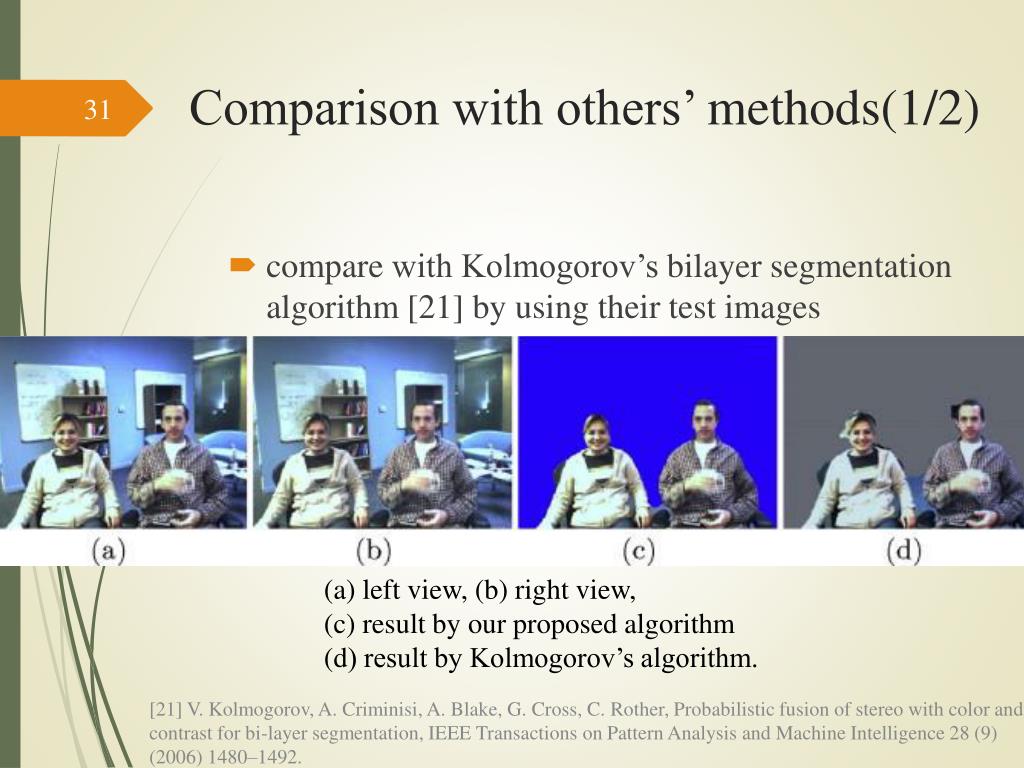 31

Comparison with others’ methods(1/2)

compare with Kolmogorov’s bilayer segmentation algorithm [21] by using their test images

(a)

(b)

(c)

(d)

(a) left view, (b) right view,
(c) result by our proposed algorithm
(d) result by Kolmogorov’s algorithm.

[21] V. Kolmogorov, A. Criminisi, A. Blake, G. Cross, C. Rother, Probabilistic fusion of stereo with color and contrast for bi-layer segmentation, IEEE Transactions on Pattern Analysis and Machine Intelligence 28 (9) (2006) 1480–1492.